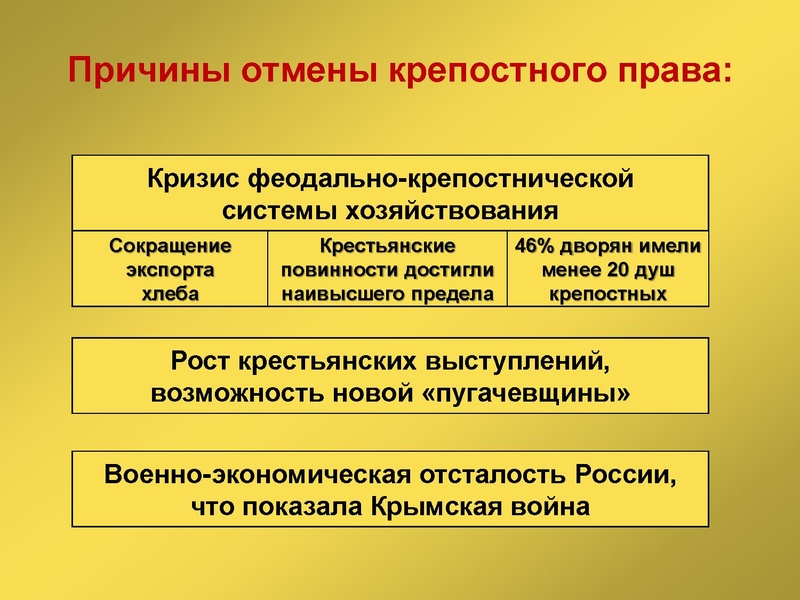 Причины отмены крепостного права:

Кризис феодально-крепостнической системы хозяйствования

| Сокращение экспорта хлеба | Крестьянские повинности достигли наивысшего предела | 46% дворян имели менее 20 душ крепостных |
|---|---|---|

Рост крестьянских выступлений, возможность новой «пугачевщины»

Военно-экономическая отсталость России, что показала Крымская война